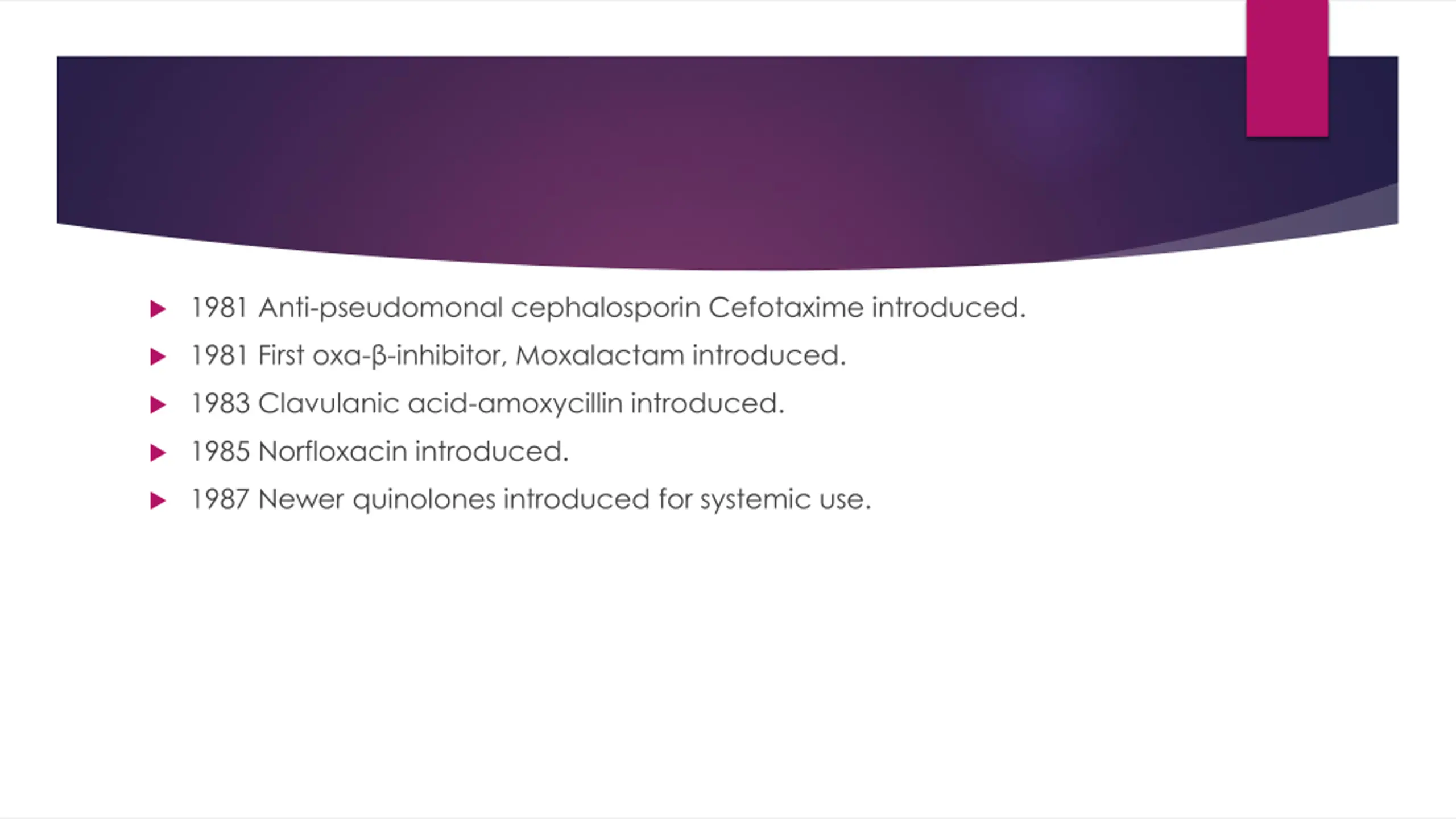 1981 Anti-pseudomonal cephalosporin Cefotaxime introduced.

1981 First oxa-β-inhibitor, Moxalactam introduced.

1983 Clavulanic acid-amoxycillin introduced.

1985 Norfloxacin introduced.

1987 Newer quinolones introduced for systemic use.